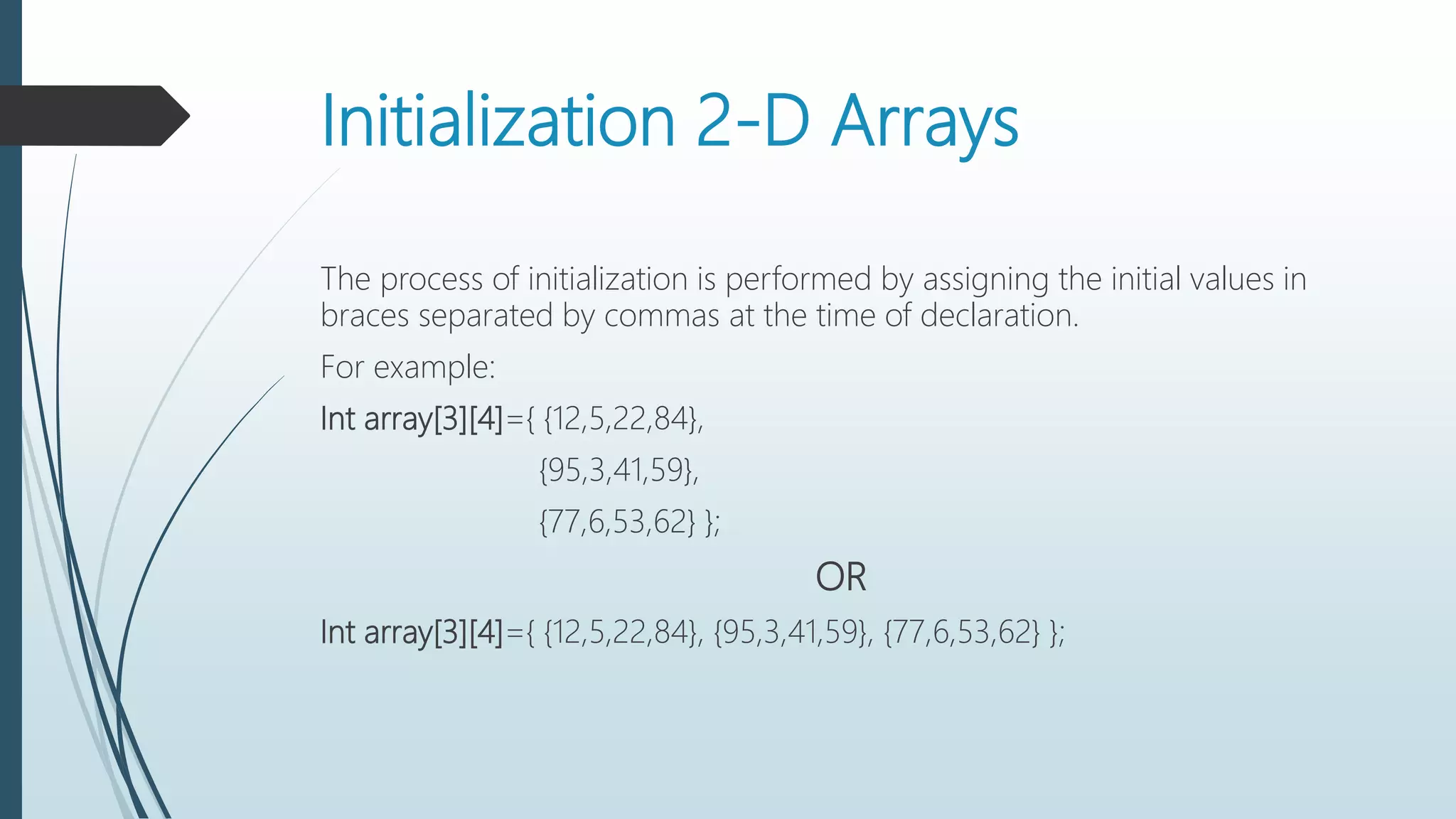 Initialization 2-D Arrays

The process of initialization is performed by assigning the initial values in braces separated by commas at the time of declaration.

For example:

Int array[3][4]={ {12,5,22,84},
{95,3,41,59},
{77,6,53,62} };

OR

Int array[3][4]={ {12,5,22,84}, {95,3,41,59}, {77,6,53,62} };